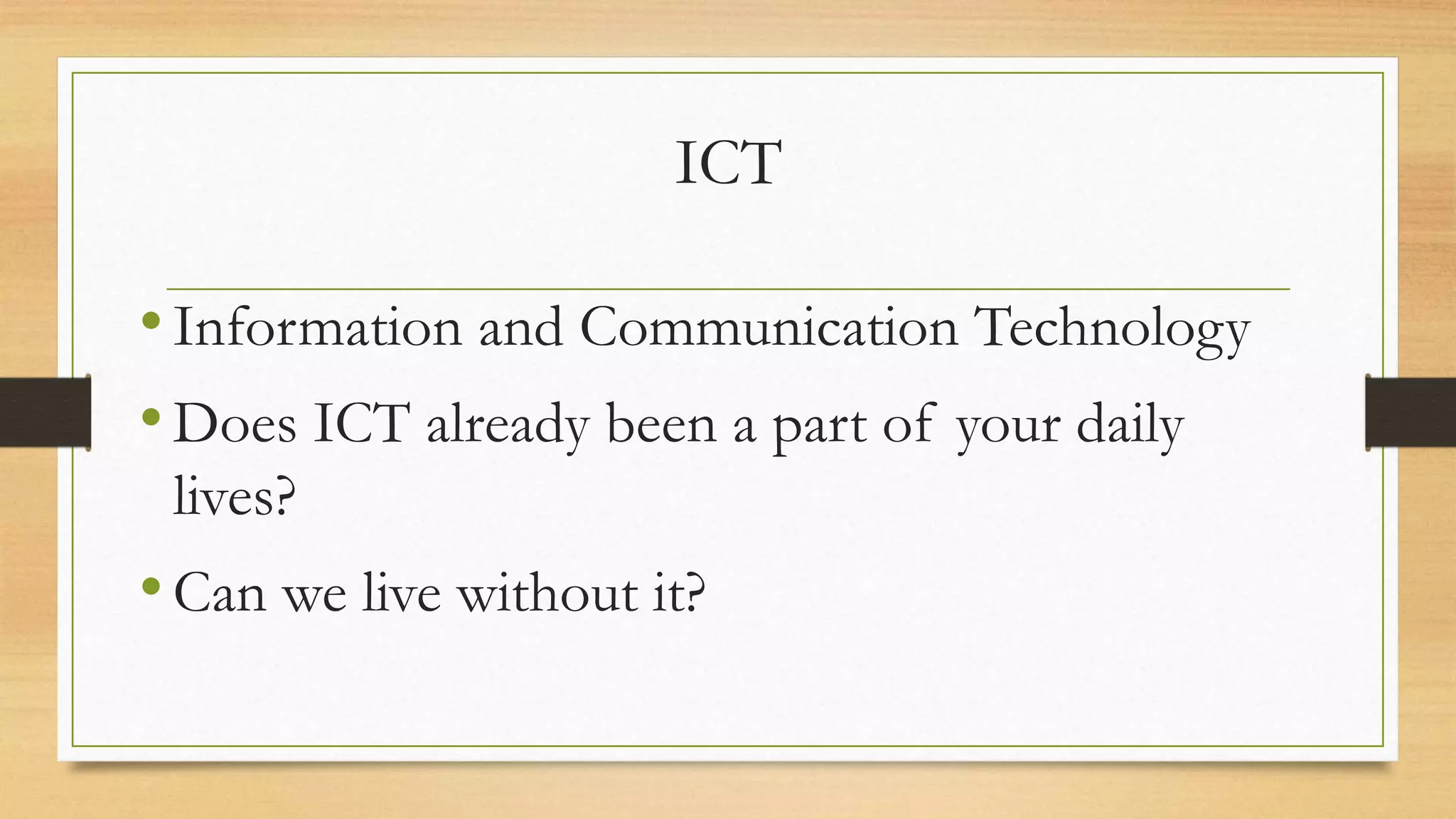 ICT

• Information and Communication Technology
• Does ICT already been a part of your daily lives?
• Can we live without it?